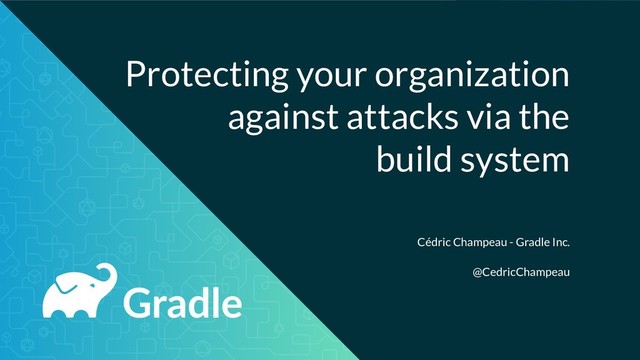 Protecting your organization against attacks via the build system

Cédric Champeau - Gradle Inc.

@CedricChampeau

Gradle